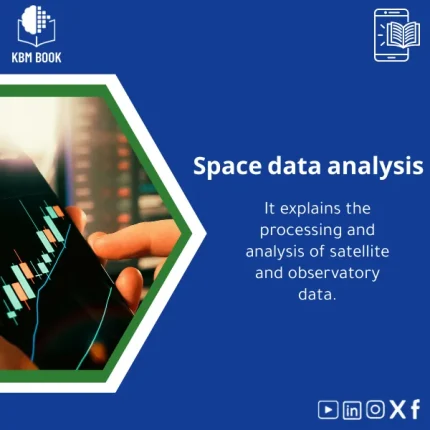 KBM BOOK

Space data analysis

It explains the processing and analysis of satellite and observatory data.